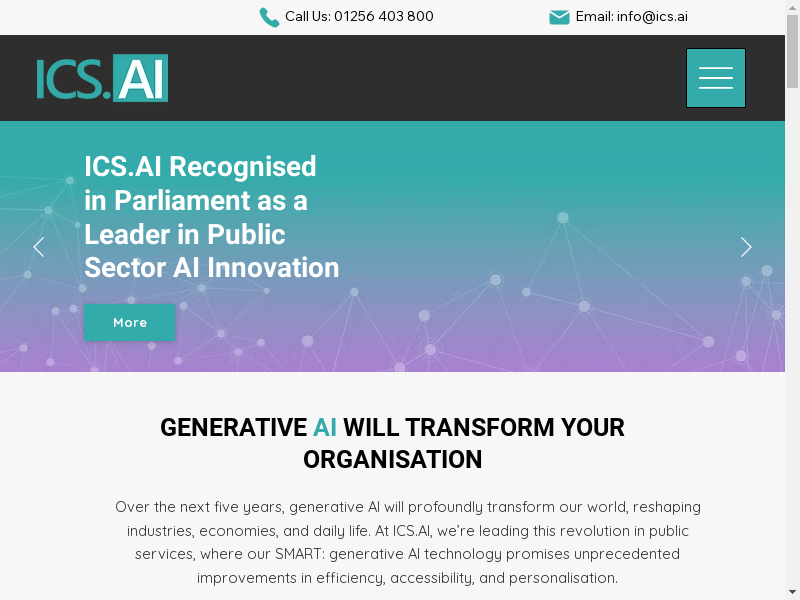 Call Us: 01256 403 800

Email: info@ics.ai

ICS.AI

ICS.AI Recognised in Parliament as a Leader in Public Sector AI Innovation

More

GENERATIVE AI WILL TRANSFORM YOUR ORGANISATION

Over the next five years, generative AI will profoundly transform our world, reshaping industries, economies, and daily life. At ICS.AI, we're leading this revolution in public services, where our SMART: generative AI technology promises unprecedented improvements in efficiency, accessibility, and personalisation.